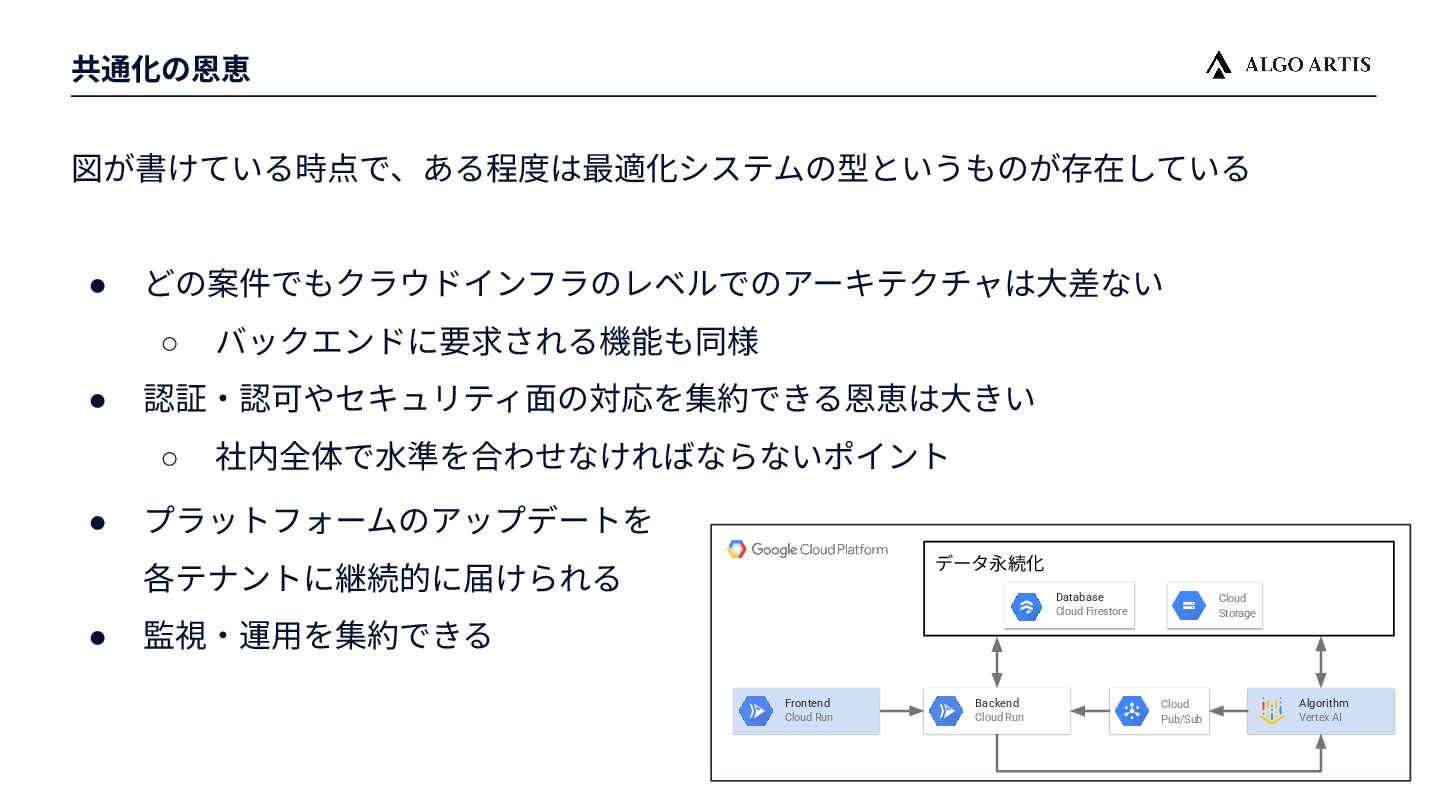 共通化の恩恵

ALGO ARTIS

図が書けている時点で、ある程度は最適化システムの型というものが存在している

● どの案件でもクラウドインフラのレベルでのアーキテクチャは大差ない
  ○ バックエンドに要求される機能も同様
● 認証・認可やセキュリティ面の対応を集約できる恩恵は大きい
  ○ 社内全体で水準を合わせなければならないポイント
● プラットフォームのアップデートを各テナントに継続的に届けられる
● 監視・運用を集約できる

Google Cloud Platform

データ永続化

Database
Cloud Firestore

Cloud
Storage

Frontend
Cloud Run

Backend
Cloud Run

Cloud
Pub/Sub

Algorithm
Vertex AI